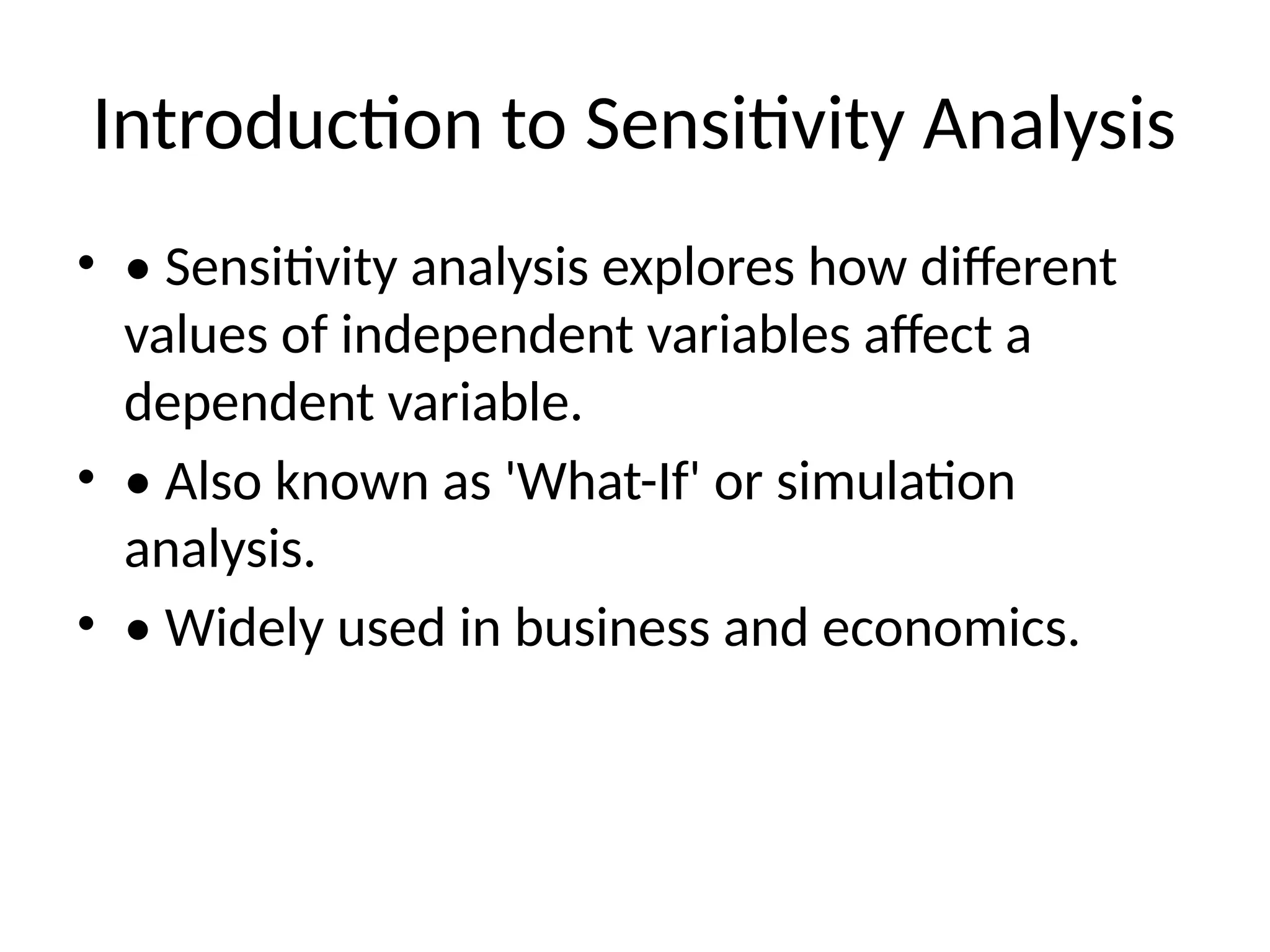 Introduction to Sensitivity Analysis

• • Sensitivity analysis explores how different values of independent variables affect a dependent variable.
• • Also known as 'What-If' or simulation analysis.
• • Widely used in business and economics.